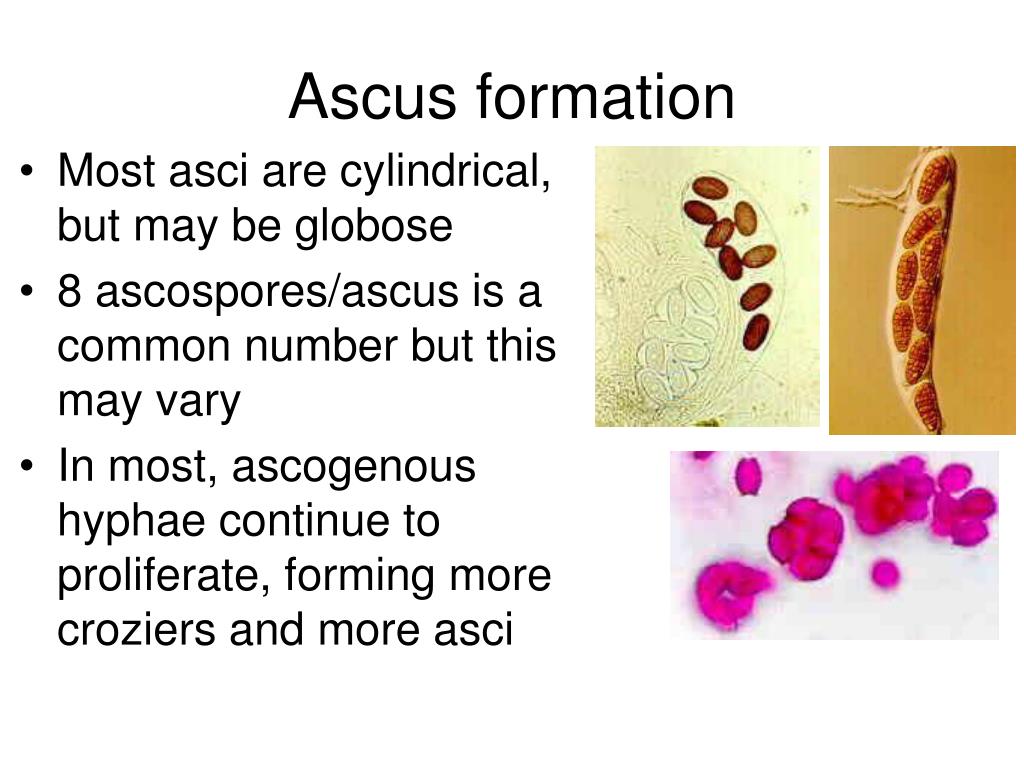 Ascus formation

• Most asci are cylindrical, but may be globose
• 8 ascospores/ascus is a common number but this may vary
• In most, ascogenous hyphae continue to proliferate, forming more croziers and more asci